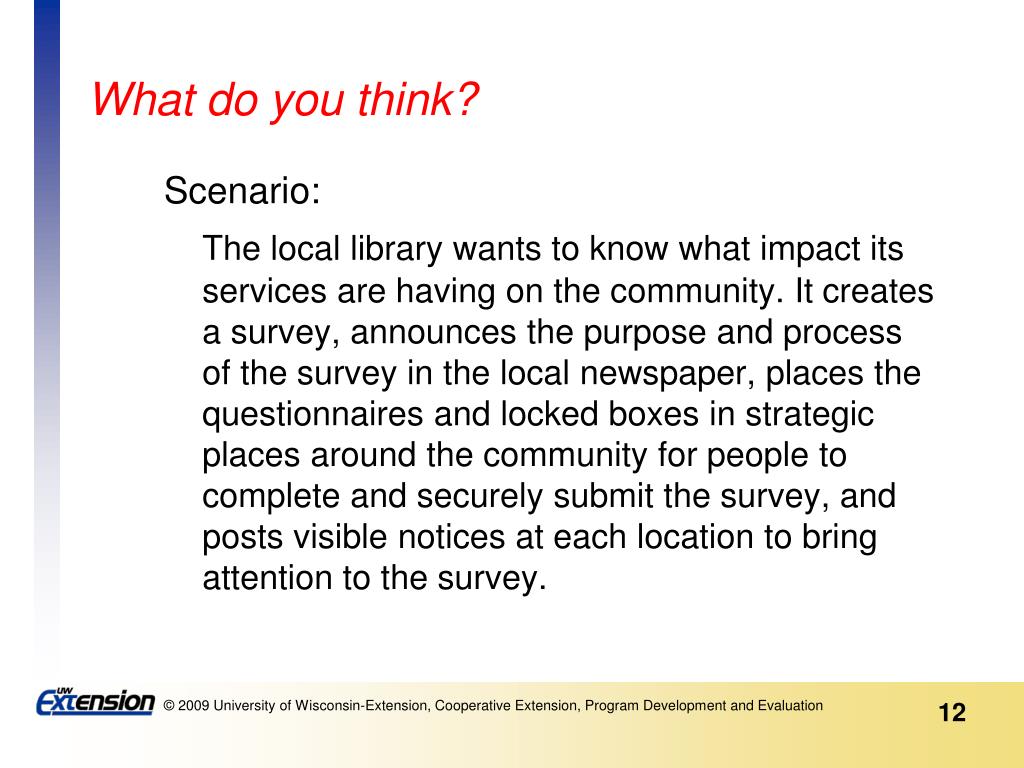 What do you think?

Scenario:

The local library wants to know what impact its services are having on the community. It creates a survey, announces the purpose and process of the survey in the local newspaper, places the questionnaires and locked boxes in strategic places around the community for people to complete and securely submit the survey, and posts visible notices at each location to bring attention to the survey.

UW Extension © 2009 University of Wisconsin-Extension, Cooperative Extension, Program Development and Evaluation

12